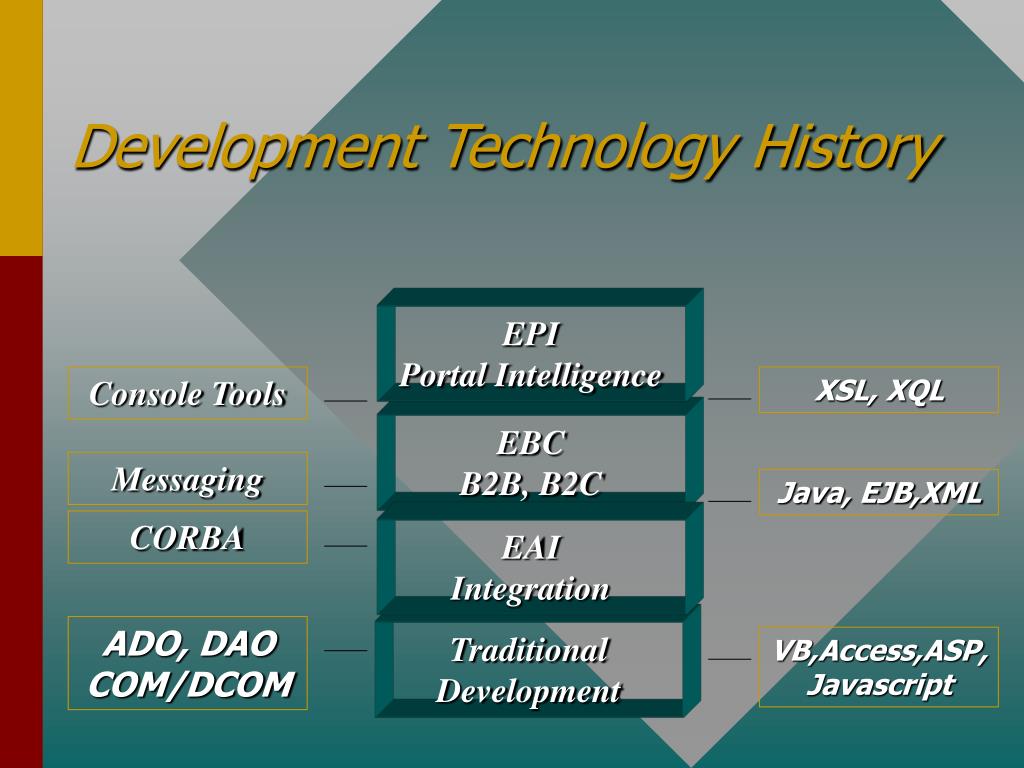 Development Technology History

Console Tools

Messaging

CORBA

ADO, DAO
COM/DCOM

EPI
Portal Intelligence

EBC
B2B, B2C

EAI
Integration

Traditional
Development

XSL, XQL

Java, EJB,XML

VB,Access,ASP,
Javascript